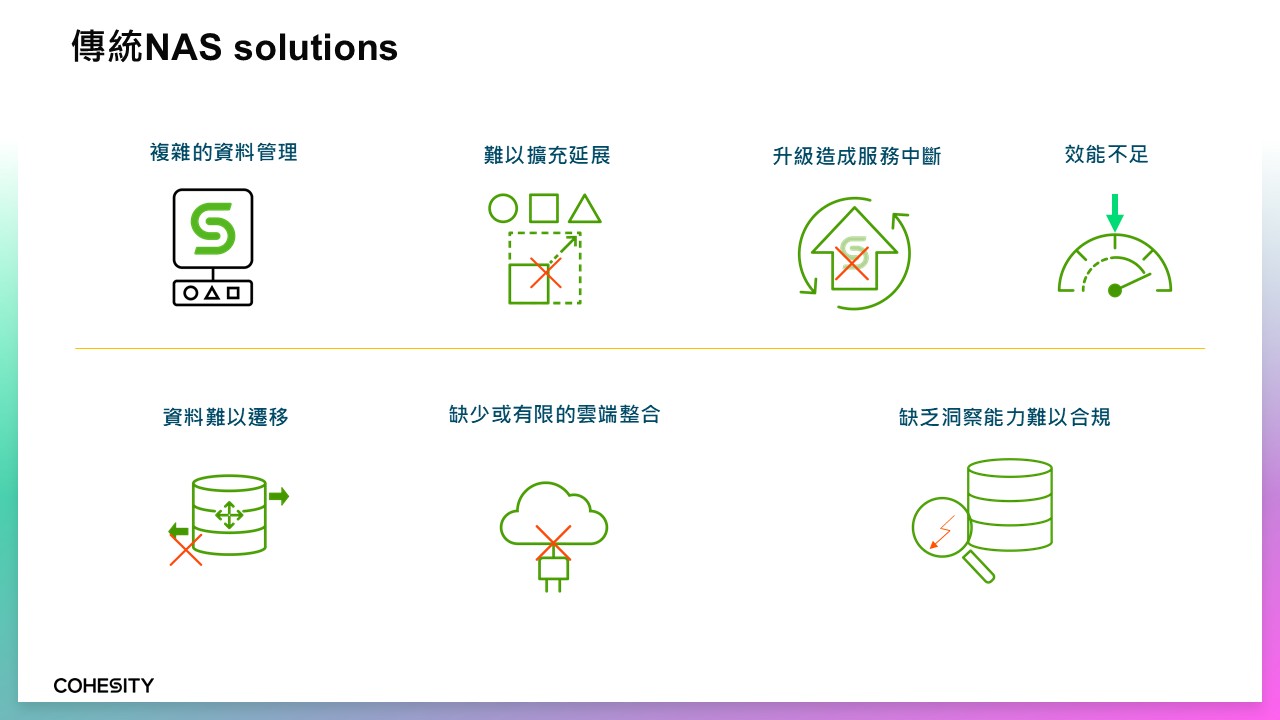 傳統NAS solutions

複雜的資料管理

難以擴充延展

升級造成服務中斷

效能不足

資料難以遷移

缺少或有限的雲端整合

缺乏洞察能力難以合規

COHESITY